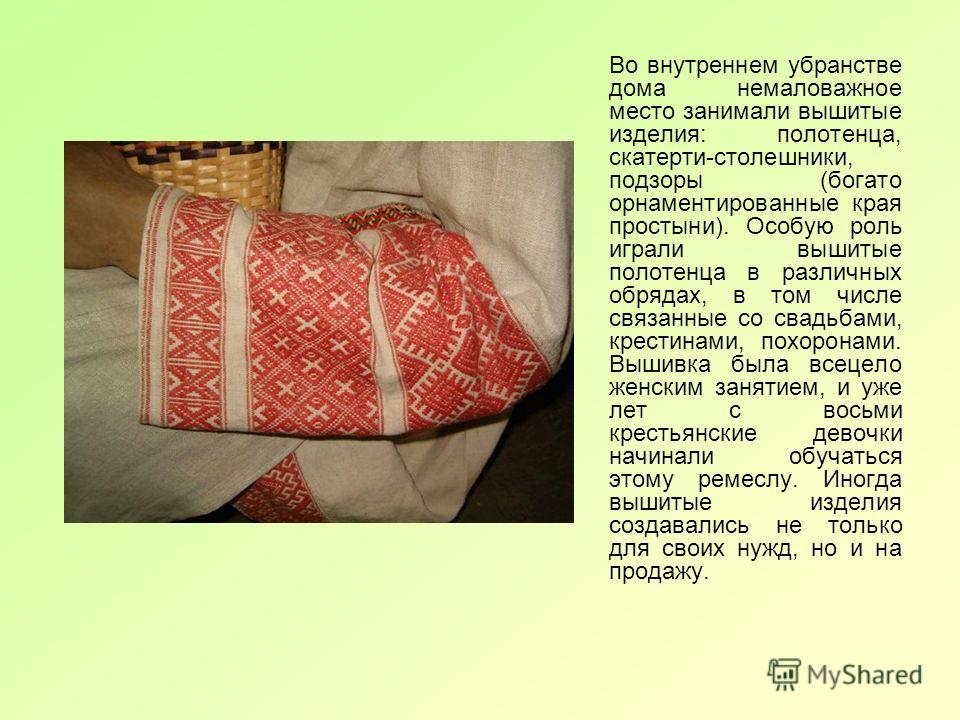 Во внутреннем убранстве дома немаловажное место занимали вышитые изделия: полотенца, скатерти-столешники, подзоры (богато орнаментированные края простыни). Особую роль играли вышитые полотенца в различных обрядах, в том числе связанные со свадьбами, крестинами, похоронами. Вышивка была всецело женским занятием, и уже лет с восьми крестьянские девочки начинали обучаться этому ремеслу. Иногда вышитые изделия создавались не только для своих нужд, но и на продажу.

MyShared